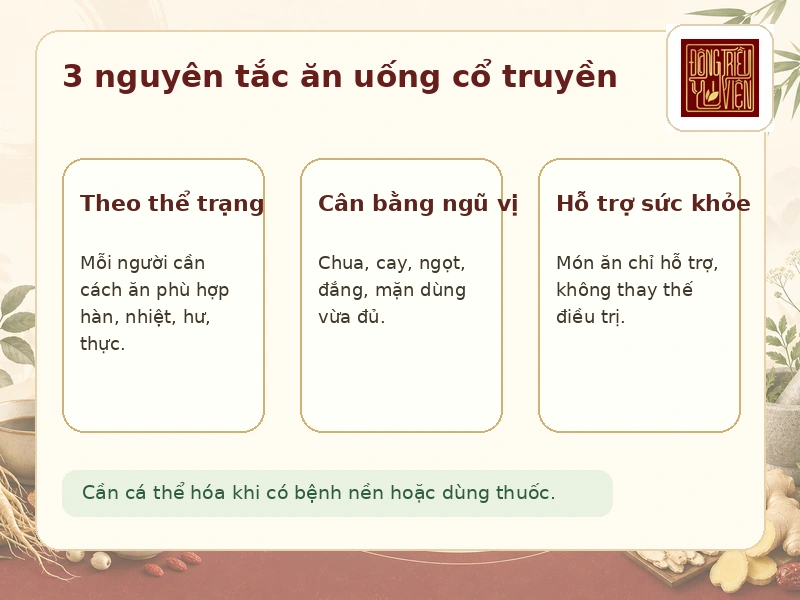 3 nguyên tắc ăn uống cổ truyền

ĐÔNG TRIỀU Y VIỆN

Theo thể trạng

Mỗi người cần cách ăn phù hợp hàn, nhiệt, hư, thực.

Cân bằng ngũ vị

Chua, cay, ngọt, đắng, mặn dùng vừa đủ.

Hỗ trợ sức khỏe

Món ăn chỉ hỗ trợ, không thay thế điều trị.

Cần cá thể hóa khi có bệnh nền hoặc dùng thuốc.